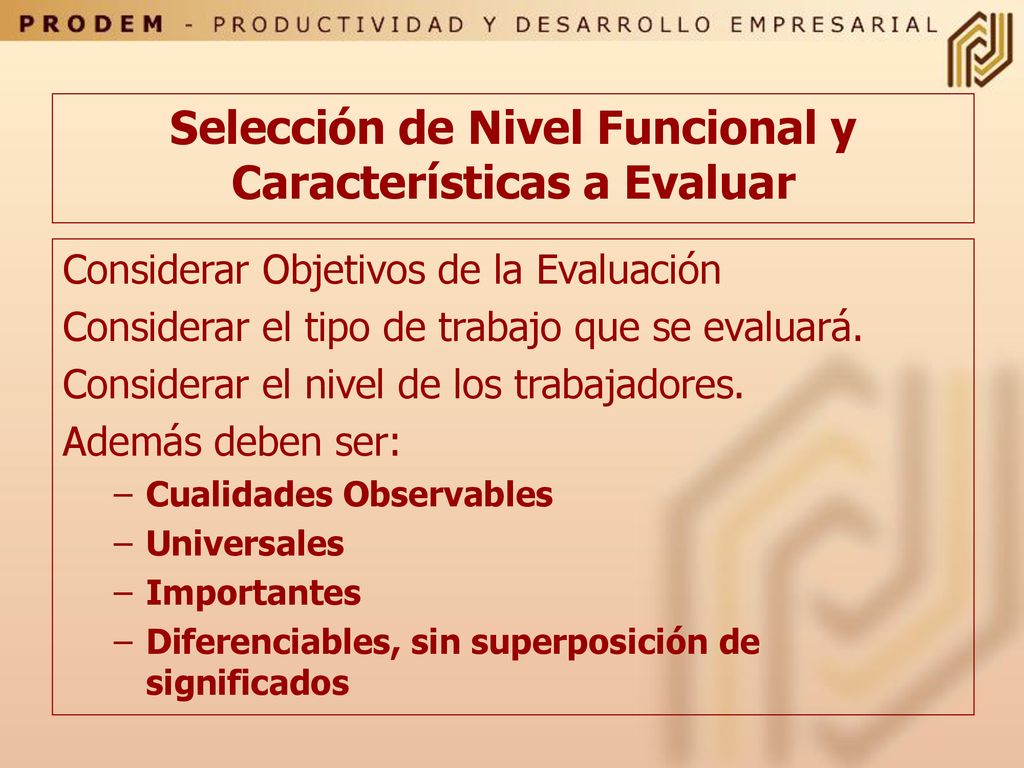 PRODEM - PRODUCTIVIDAD Y DESARROLLO EMPRESARIAL

Selección de Nivel Funcional y Características a Evaluar

Considerar Objetivos de la Evaluación
Considerar el tipo de trabajo que se evaluará.
Considerar el nivel de los trabajadores.
Además deben ser:
– Cualidades Observables
– Universales
– Importantes
– Diferenciables, sin superposición de significados